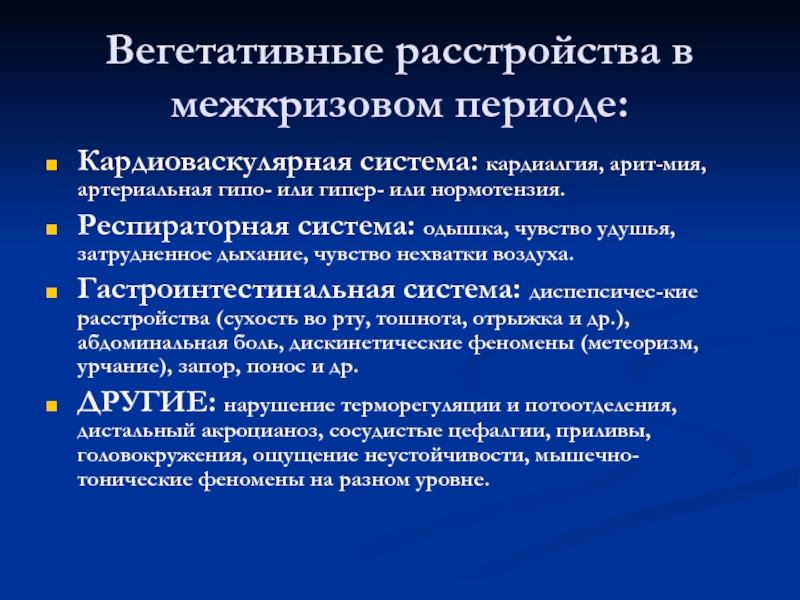 Вегетативные расстройства в межкризовом периоде:

Кардиоваскулярная система: кардиалгия, арит-мия, артериальная гипо- или гипер- или нормотензия.

Респираторная система: одышка, чувство удушья, затрудненное дыхание, чувство нехватки воздуха.

Гастроинтестинальная система: диспепсичес-кие расстройства (сухость во рту, тошнота, отрыжка и др.), абдоминальная боль, дискинетические феномены (метеоризм, урчание), запор, понос и др.

ДРУГИЕ: нарушение терморегуляции и потоотделения, дистальный акроцианоз, сосудистые цефалгии, приливы, головокружения, ощущение неустойчивости, мышечно-тонические феномены на разном уровне.